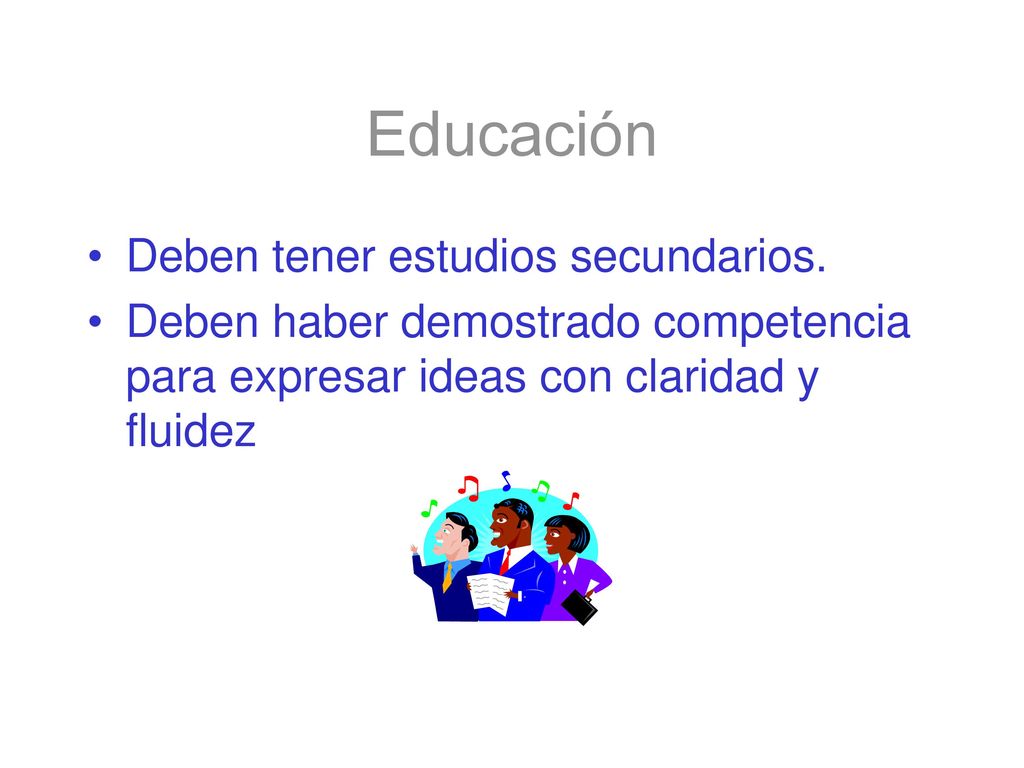 Educación

• Deben tener estudios secundarios.
• Deben haber demostrado competencia para expresar ideas con claridad y fluidez